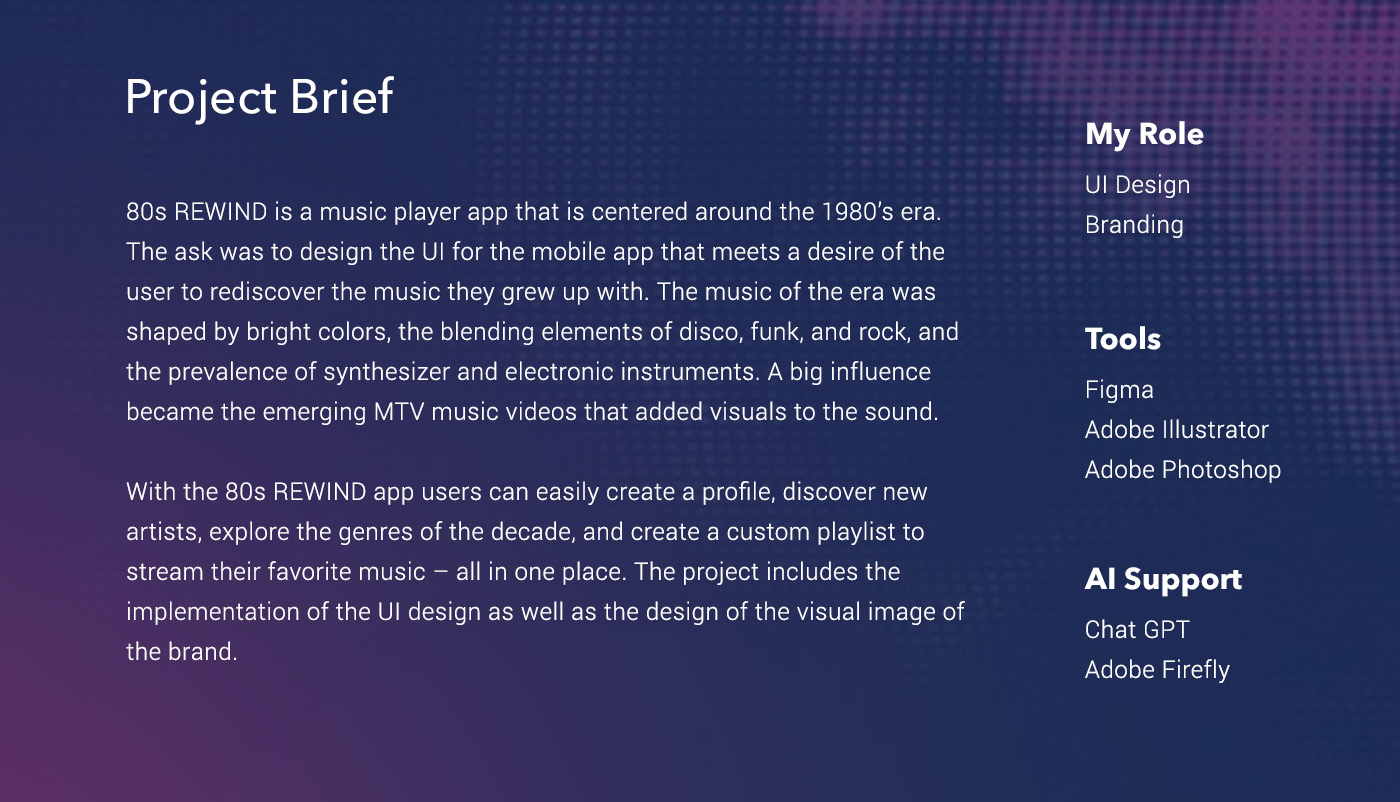 Project Brief

80s REWIND is a music player app that is centered around the 1980's era. The ask was to design the UI for the mobile app that meets a desire of the user to rediscover the music they grew up with. The music of the era was shaped by bright colors, the blending elements of disco, funk, and rock, and the prevalence of synthesizer and electronic instruments. A big influence became the emerging MTV music videos that added visuals to the sound.

With the 80s REWIND app users can easily create a profile, discover new artists, explore the genres of the decade, and create a custom playlist to stream their favorite music – all in one place. The project includes the implementation of the UI design as well as the design of the visual image of the brand.

My Role

UI Design
Branding

Tools

Figma
Adobe Illustrator
Adobe Photoshop

AI Support

Chat GPT
Adobe Firefly